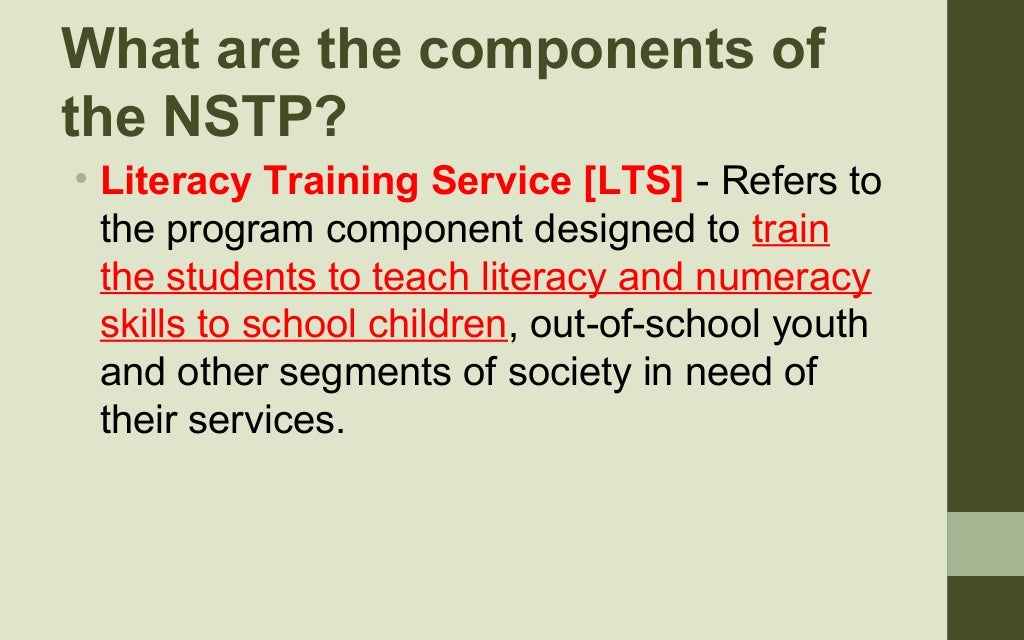 What are the components of the NSTP?

• Literacy Training Service [LTS] - Refers to the program component designed to train the students to teach literacy and numeracy skills to school children, out-of-school youth and other segments of society in need of their services.